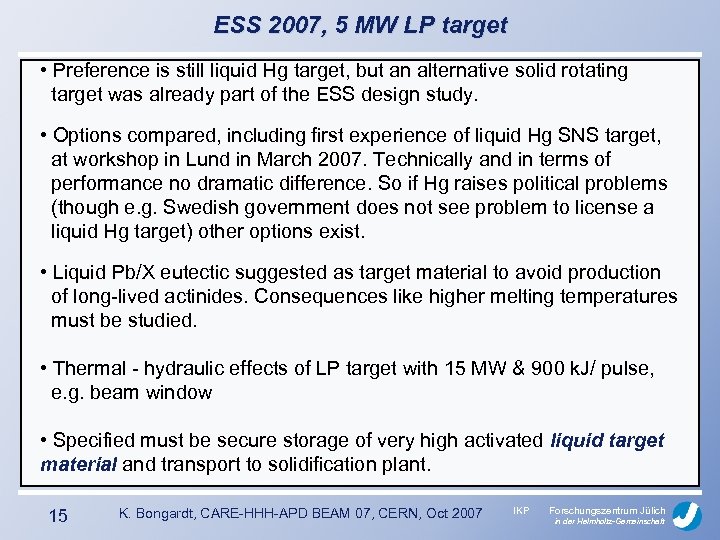 ESS 2007, 5 MW LP target

• Preference is still liquid Hg target, but an alternative solid rotating target was already part of the ESS design study.

• Options compared, including first experience of liquid Hg SNS target, at workshop in Lund in March 2007. Technically and in terms of performance no dramatic difference. So if Hg raises political problems (though e.g. Swedish government does not see problem to license a liquid Hg target) other options exist.

• Liquid Pb/X eutectic suggested as target material to avoid production of long-lived actinides. Consequences like higher melting temperatures must be studied.

• Thermal - hydraulic effects of LP target with 15 MW & 900 kJ/ pulse, e.g. beam window

• Specified must be secure storage of very high activated liquid target material and transport to solidification plant.

15 K. Bongardt, CARE-HHH-APD BEAM 07, CERN, Oct 2007 IKP Forschungszentrum Jülich in der Helmholtz-Gemeinschaft